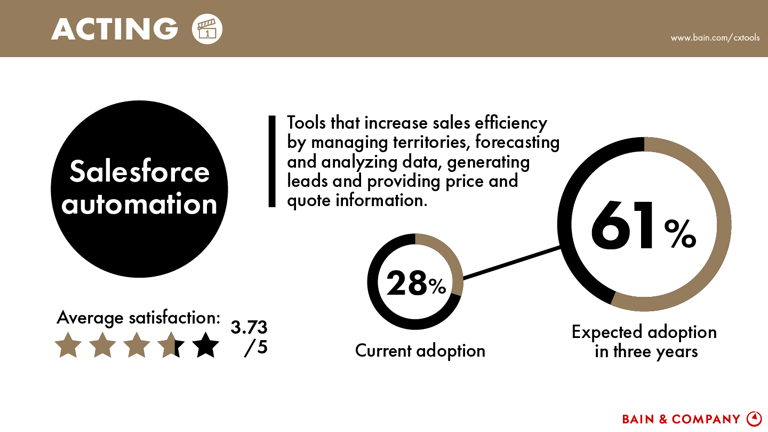 ACTING

www.bain.com/cxtools

Salesforce automation

Tools that increase sales efficiency by managing territories, forecasting and analyzing data, generating leads and providing price and quote information.

Average satisfaction: 3.73 /5

28%

Current adoption

61%

Expected adoption in three years

BAIN & COMPANY